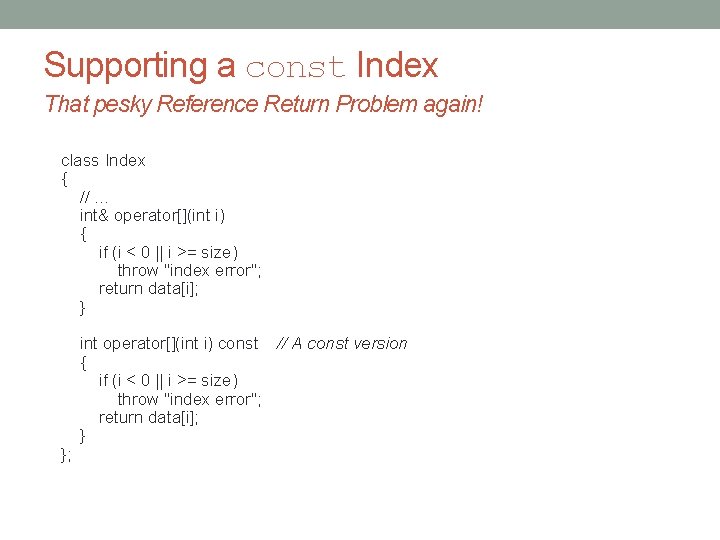 Supporting a const Index

That pesky Reference Return Problem again!

class Index
{
// ...
int& operator[](int i)
{
if (i < 0 || i >= size)
throw "index error";
return data[i];
}

int operator[](int i) const // A const version
{
if (i < 0 || i >= size)
throw "index error";
return data[i];
}
};